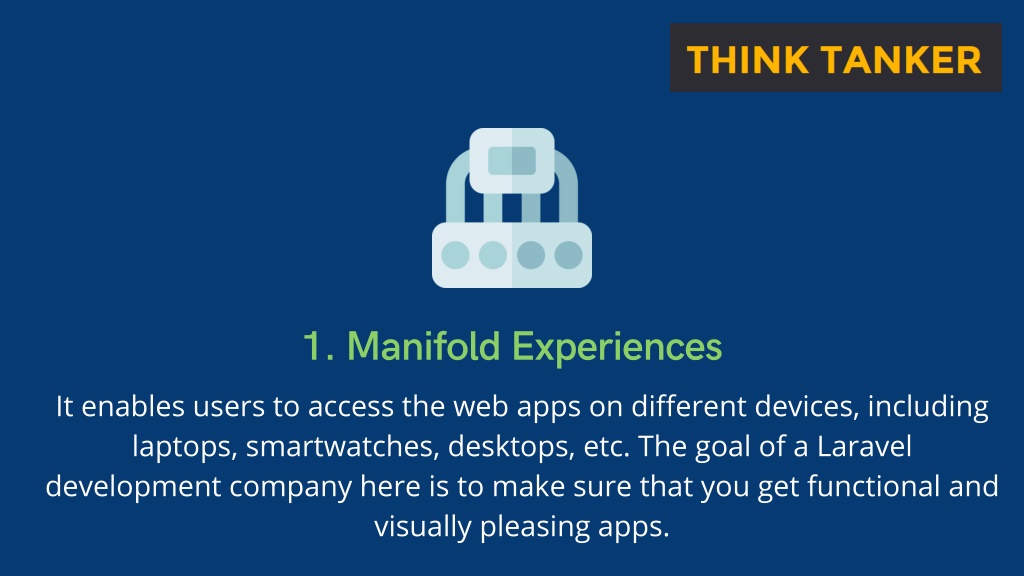 THINK TANKER

1. Manifold Experiences

It enables users to access the web apps on different devices, including laptops, smartwatches, desktops, etc. The goal of a Laravel development company here is to make sure that you get functional and visually pleasing apps.